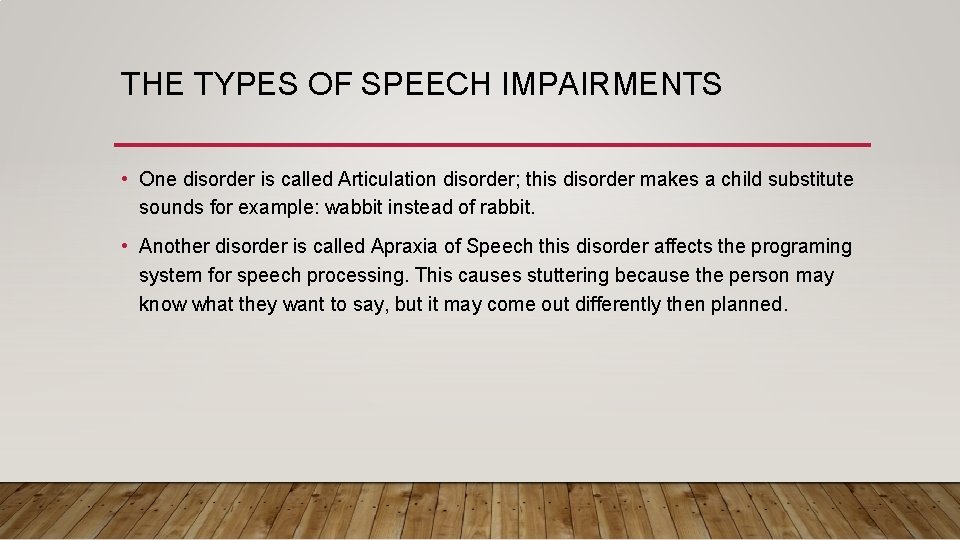 THE TYPES OF SPEECH IMPAIRMENTS

• One disorder is called Articulation disorder; this disorder makes a child substitute sounds for example: wabbit instead of rabbit.

• Another disorder is called Apraxia of Speech this disorder affects the programing system for speech processing. This causes stuttering because the person may know what they want to say, but it may come out differently then planned.